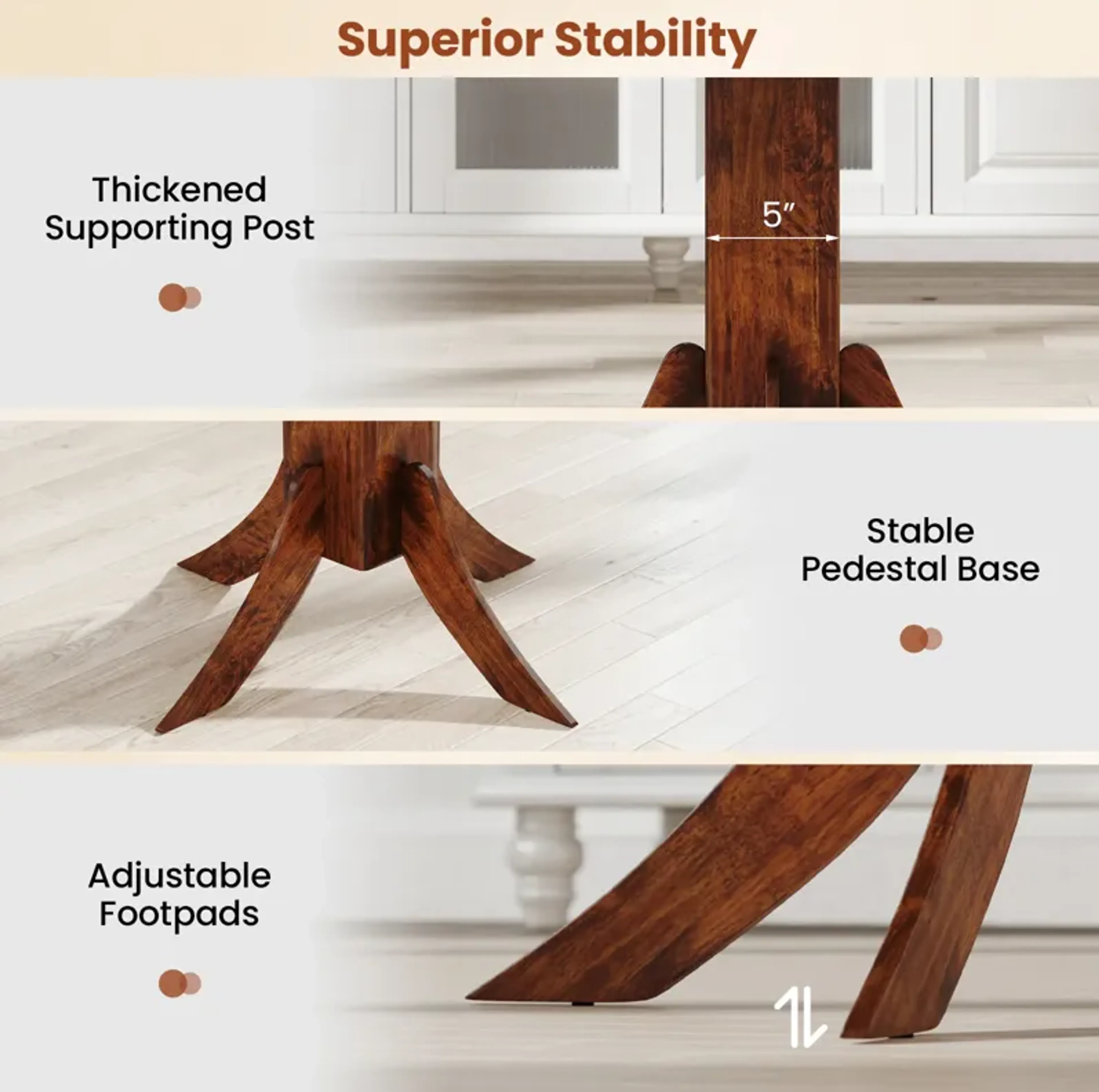 Superior Stability

Thickened Supporting Post

5″

Stable Pedestal Base

Adjustable Footpads